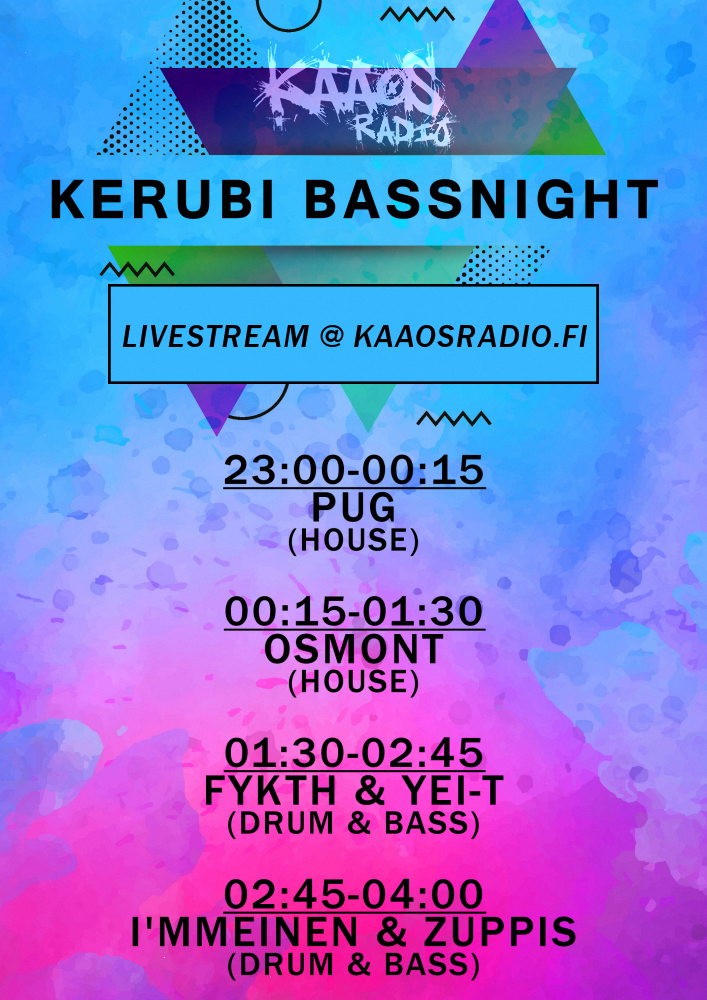 KAAOS RADIO

KERUBI BASSNIGHT

LIVESTREAM @ KAAOSRADIO.FI

23:00-00:15
PUG
(HOUSE)

00:15-01:30
OSMONT
(HOUSE)

01:30-02:45
FYKTH & YEI-T
(DRUM & BASS)

02:45-04:00
I'MMEINEN & ZUPPIS
(DRUM & BASS)